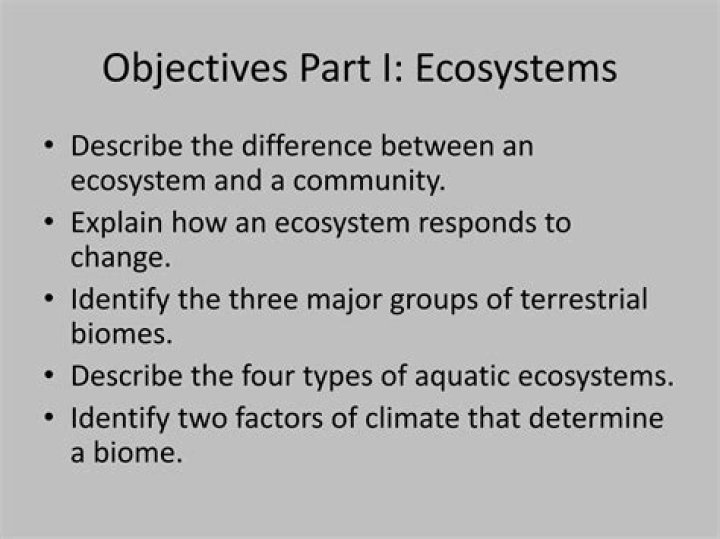 Objectives Part I: Ecosystems

• Describe the difference between an ecosystem and a community.
• Explain how an ecosystem responds to change.
• Identify the three major groups of terrestrial biomes.
• Describe the four types of aquatic ecosystems.
• Identify two factors of climate that determine a biome.